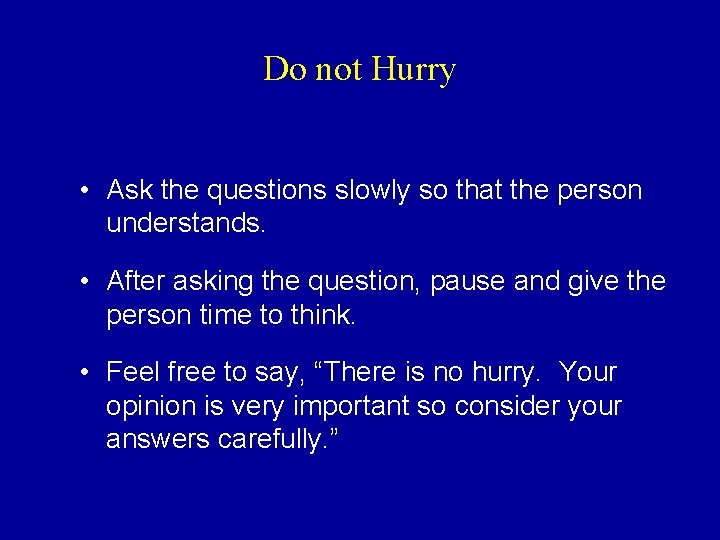 Do not Hurry

• Ask the questions slowly so that the person understands.

• After asking the question, pause and give the person time to think.

• Feel free to say, “There is no hurry. Your opinion is very important so consider your answers carefully.”